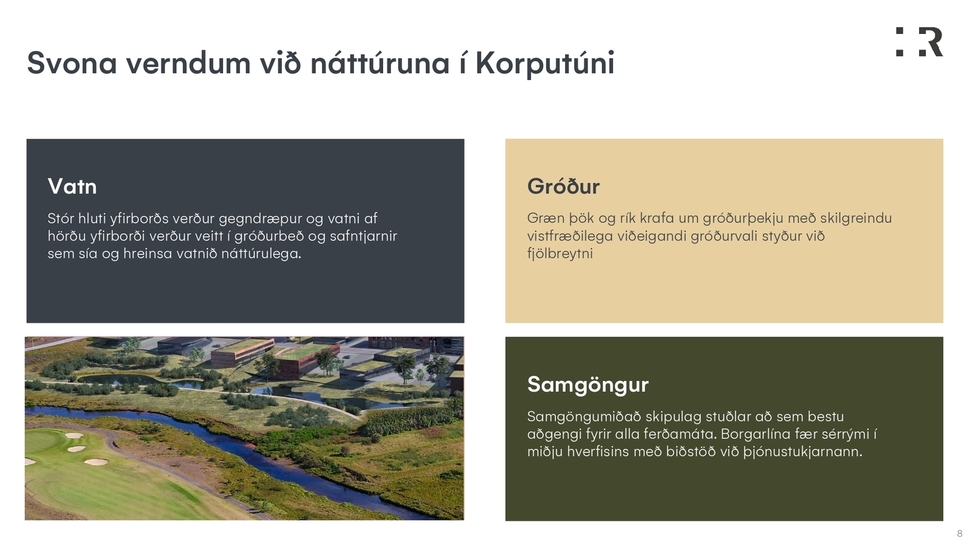 Svona verndum við náttúruna í Korputúni

:R

Vatn

Stór hluti yfirborðs verður gegndræpur og vatni af hörðu yfirborði verður veitt í gróðurbeð og safntjarnir sem sía og hreinsa vatnið náttúrulega.

Gróður

Græn þök og rík krafa um gróðurþekju með skilgreindu vistfræðilega viðeigandi gróðurvali styður við fjölbreytni

Samgöngur

Samgöngumiðað skipulag stuðlar að sem bestu aðgengi fyrir alla ferðamáta. Borgarlína fær sérrými í miðju hverfisins með biðstöð við þjónustukjarnann.

8